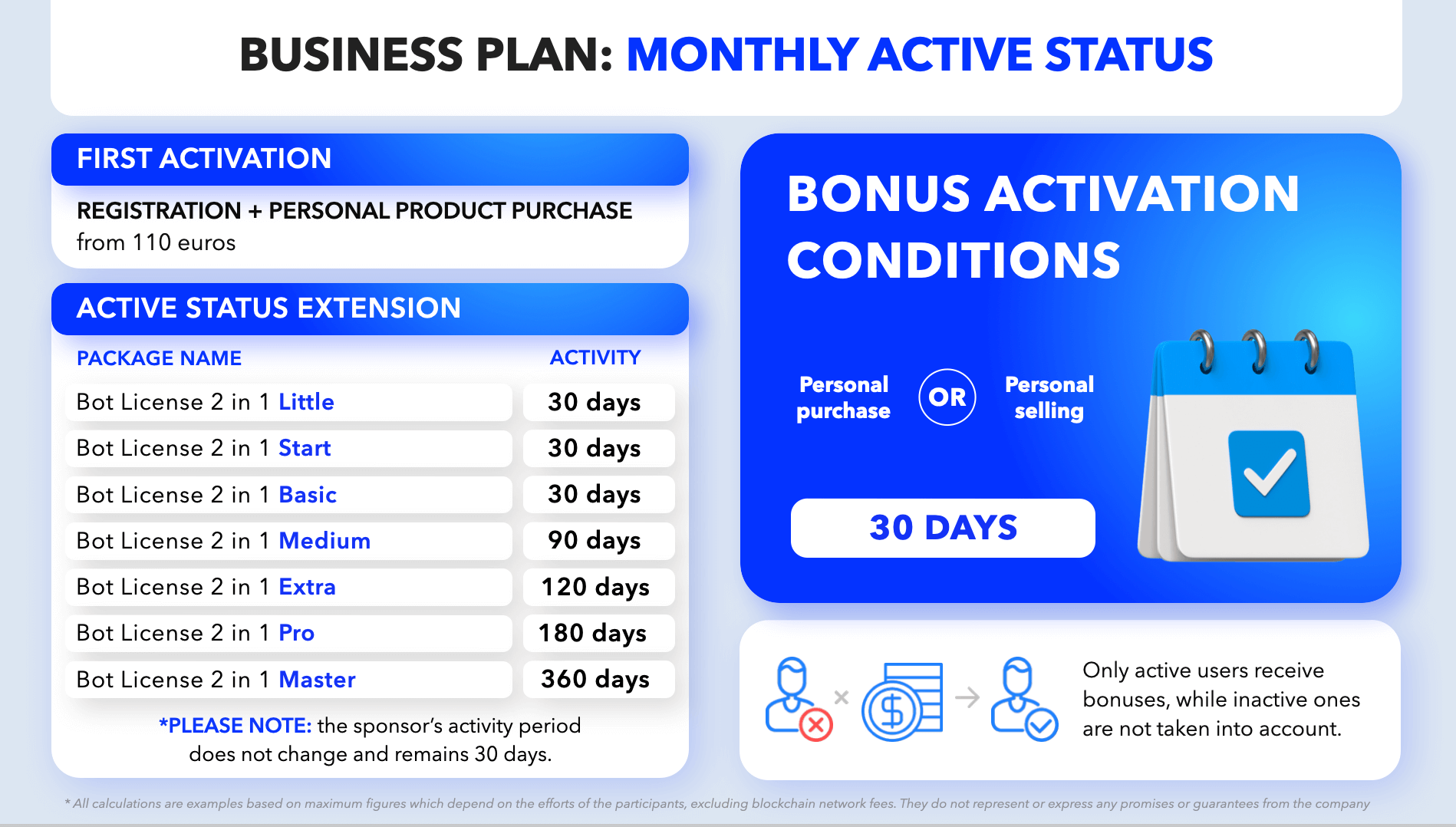 BUSINESS PLAN: MONTHLY ACTIVE STATUS

FIRST ACTIVATION

REGISTRATION + PERSONAL PRODUCT PURCHASE
from 110 euros

ACTIVE STATUS EXTENSION

| PACKAGE NAME | ACTIVITY |
|---|---|
| Bot License 2 in 1 Little | 30 days |
| Bot License 2 in 1 Start | 30 days |
| Bot License 2 in 1 Basic | 30 days |
| Bot License 2 in 1 Medium | 90 days |
| Bot License 2 in 1 Extra | 120 days |
| Bot License 2 in 1 Pro | 180 days |
| Bot License 2 in 1 Master | 360 days |

*PLEASE NOTE: the sponsor's activity period does not change and remains 30 days.

BONUS ACTIVATION CONDITIONS

Personal purchase OR Personal selling

30 DAYS

Only active users receive bonuses, while inactive ones are not taken into account.

* All calculations are examples based on maximum figures which depend on the efforts of the participants, excluding blockchain network fees. They do not represent or express any promises or guarantees from the company